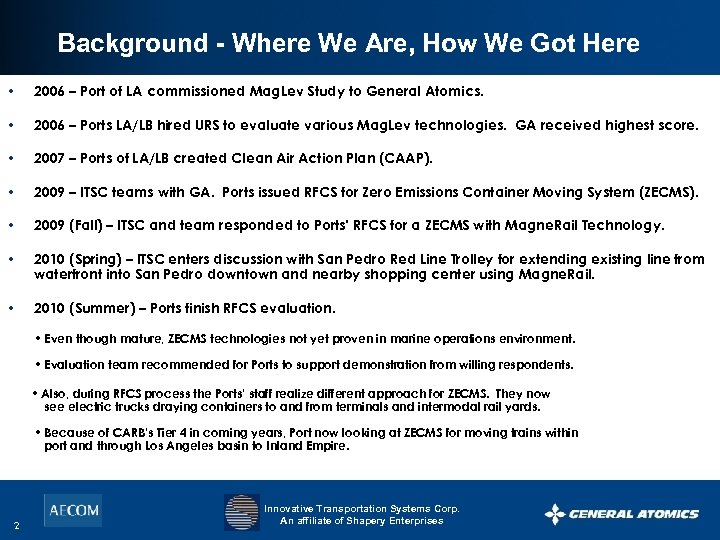 Background - Where We Are, How We Got Here

• 2006 – Port of LA commissioned MagLev Study to General Atomics.

• 2006 – Ports LA/LB hired URS to evaluate various MagLev technologies. GA received highest score.

• 2007 – Ports of LA/LB created Clean Air Action Plan (CAAP).

• 2009 – ITSC teams with GA. Ports issued RFCS for Zero Emissions Container Moving System (ZECMS).

• 2009 (Fall) – ITSC and team responded to Ports' RFCS for a ZECMS with MagneRail Technology.

• 2010 (Spring) – ITSC enters discussion with San Pedro Red Line Trolley for extending existing line from waterfront into San Pedro downtown and nearby shopping center using MagneRail.

• 2010 (Summer) – Ports finish RFCS evaluation.

• Even though mature, ZECMS technologies not yet proven in marine operations environment.

• Evaluation team recommended for Ports to support demonstration from willing respondents.

• Also, during RFCS process the Ports' staff realize different approach for ZECMS. They now see electric trucks draying containers to and from terminals and intermodal rail yards.

• Because of CARB's Tier 4 in coming years, Port now looking at ZECMS for moving trains within port and through Los Angeles basin to Inland Empire.

2

AECOM

Innovative Transportation Systems Corp.
An affiliate of Shapery Enterprises

GENERAL ATOMICS